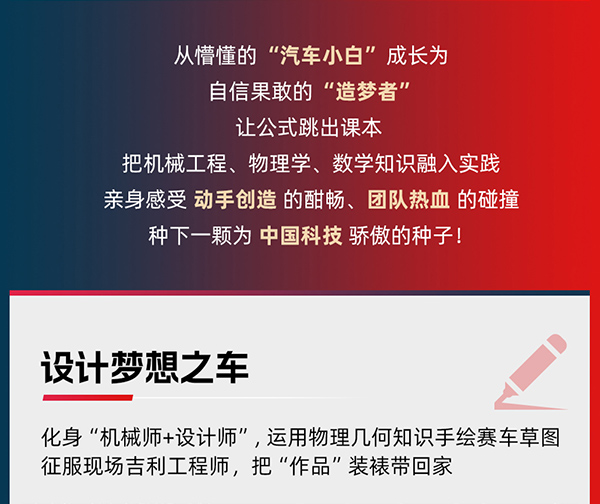 从懵懂的“汽车小白”成长为
自信果敢的“造梦者”
让公式跳出课本
把机械工程、物理学、数学知识融入实践
亲身感受 动手创造 的酣畅、团队热血 的碰撞
种下一颗为 中国科技 骄傲的种子！

设计梦想之车

化身“机械师+设计师”，运用物理几何知识手绘赛车草图
征服现场吉利工程师，把“作品”装裱带回家